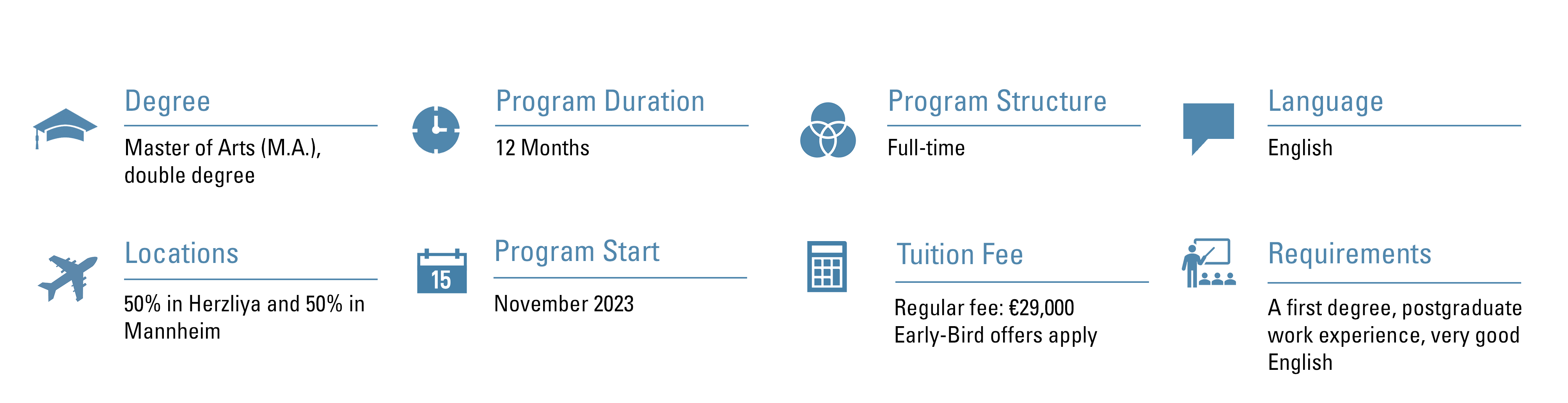 Degree

Master of Arts (M.A.), double degree

Program Duration

12 Months

Program Structure

Full-time

Language

English

Locations

50% in Herzliya and 50% in Mannheim

15

Program Start

November 2023

Tuition Fee

Regular fee: €29,000
Early-Bird offers apply

Requirements

A first degree, postgraduate work experience, very good English